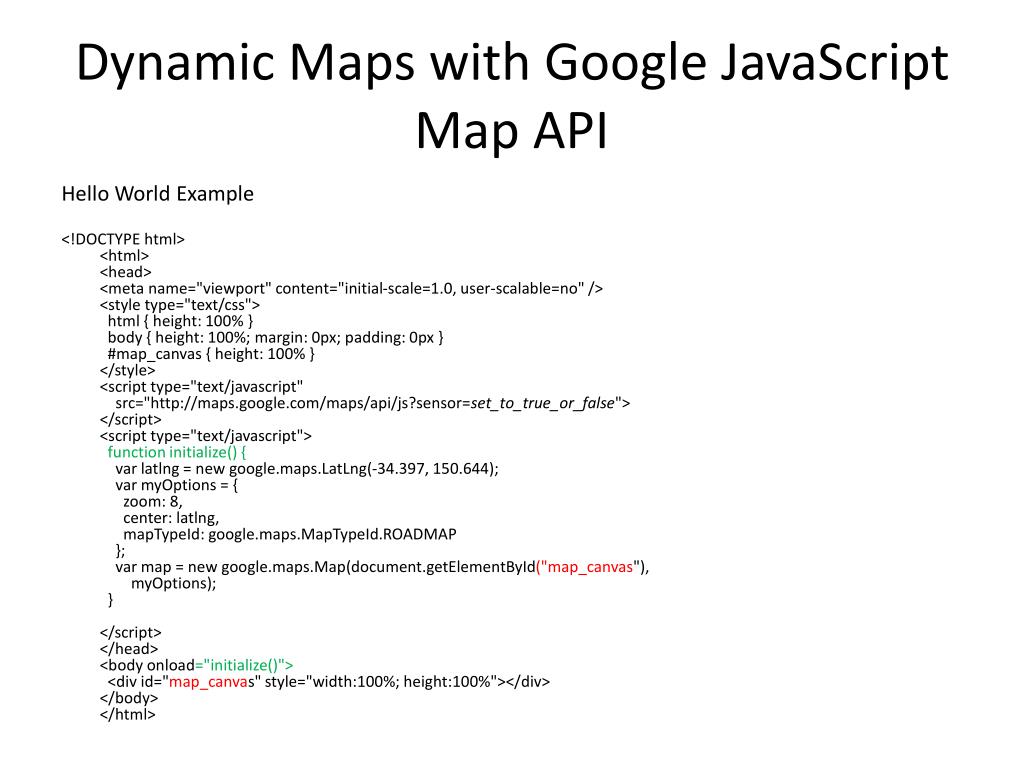 Dynamic Maps with Google JavaScript Map API

Hello World Example

<!DOCTYPE html>
<html>
<head>
<meta name="viewport" content="initial-scale=1.0, user-scalable=no" />
<style type="text/css">
html { height: 100% }
body { height: 100%; margin: 0px; padding: 0px }
#map_canvas { height: 100% }
</style>
<script type="text/javascript"
src="http://maps.google.com/maps/api/js?sensor=set_to_true_or_false">
</script>
<script type="text/javascript">
function initialize() {
var latlng = new google.maps.LatLng(-34.397, 150.644);
var myOptions = {
zoom: 8,
center: latlng,
mapTypeId: google.maps.MapTypeId.ROADMAP
};
var map = new google.maps.Map(document.getElementById("map_canvas"),
myOptions);
}

</script>
</head>
<body onload="initialize()">
<div id="map_canvas" style="width:100%; height:100%"></div>
</body>
</html>